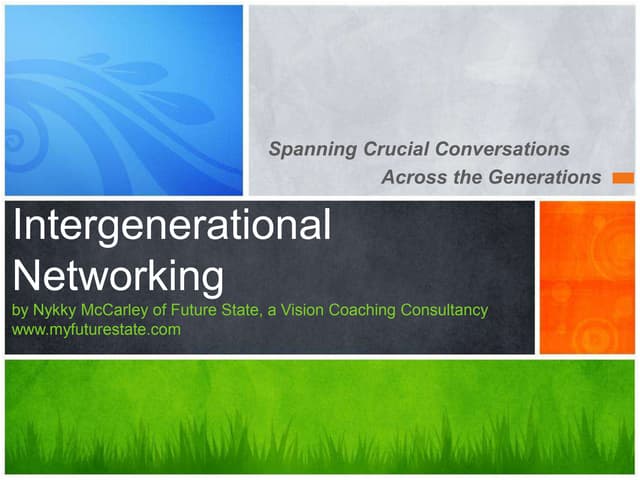 Spanning Crucial Conversations
Across the Generations

Intergenerational Networking

by Nykky McCarley of Future State, a Vision Coaching Consultancy
www.myfuturestate.com